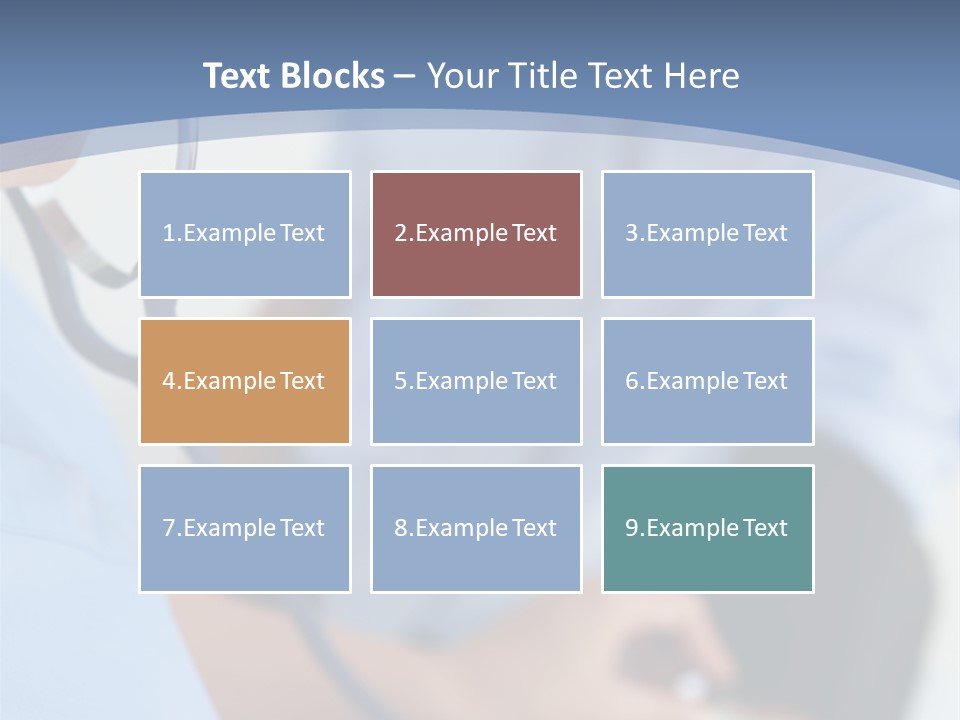 Text Blocks – Your Title Text Here

1.Example Text

2.Example Text

3.Example Text

4.Example Text

5.Example Text

6.Example Text

7.Example Text

8.Example Text

9.Example Text